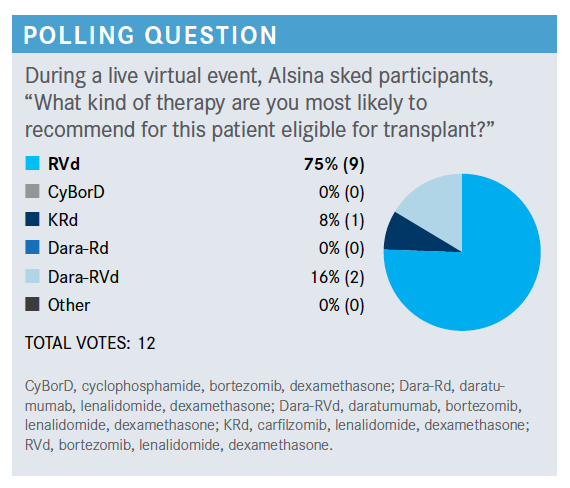 POLLING QUESTION

During a live virtual event, Alsina sked participants, “What kind of therapy are you most likely to recommend for this patient eligible for transplant?”

| | |
|---|---|
| RVd | 75% (9) |
| CyBorD | 0% (0) |
| KRd | 8% (1) |
| Dara-Rd | 0% (0) |
| Dara-RVd | 16% (2) |
| Other | 0% (0) |

TOTAL VOTES: 12

CyBorD, cyclophosphamide, bortezomib, dexamethasone; Dara-Rd, daratumumab, lenalidomide, dexamethasone; Dara-RVd, daratumumab, bortezomib, lenalidomide, dexamethasone; KRd, carfilzomib, lenalidomide, dexamethasone; RVd, bortezomib, lenalidomide, dexamethasone.